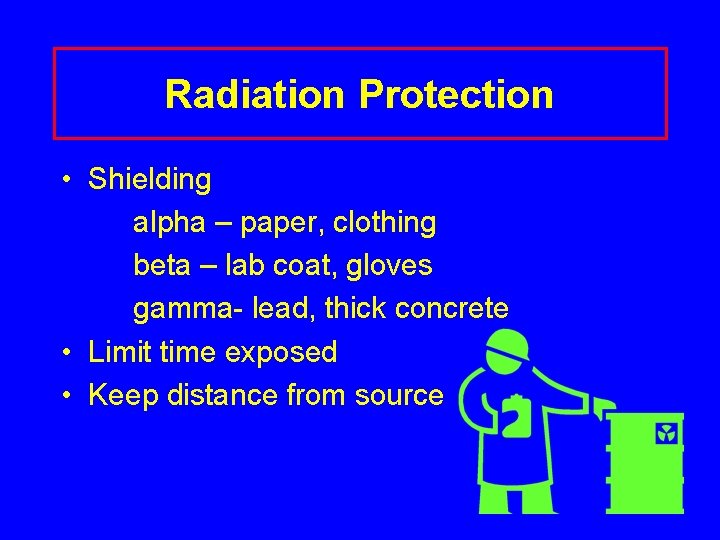 Radiation Protection

• Shielding
alpha – paper, clothing
beta – lab coat, gloves
gamma- lead, thick concrete
• Limit time exposed
• Keep distance from source